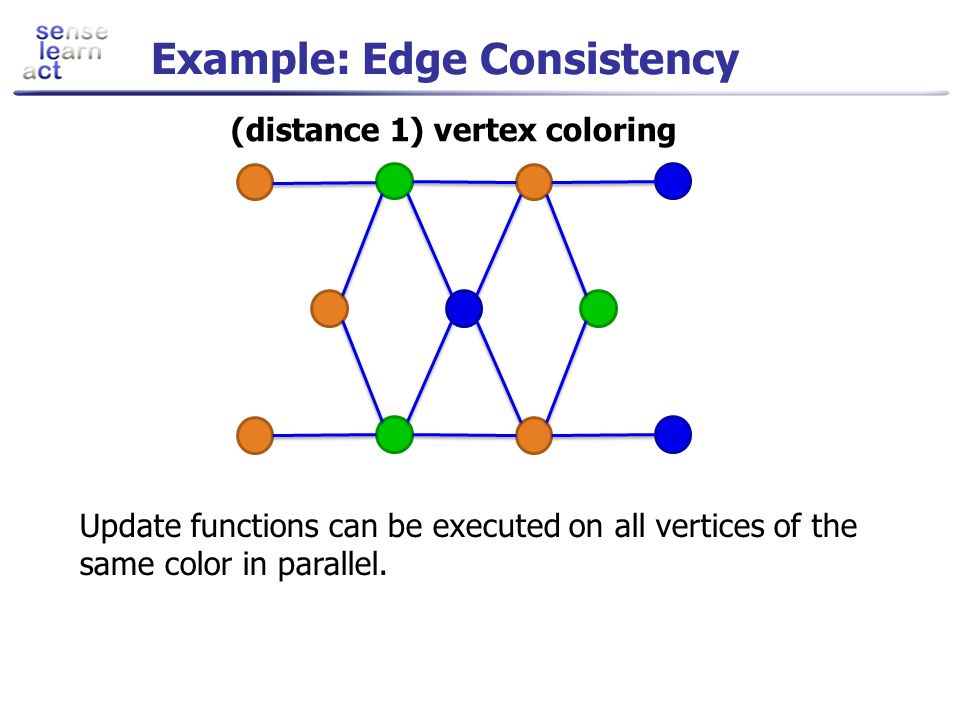 sense
learn
act

Example: Edge Consistency

(distance 1) vertex coloring

Update functions can be executed on all vertices of the same color in parallel.